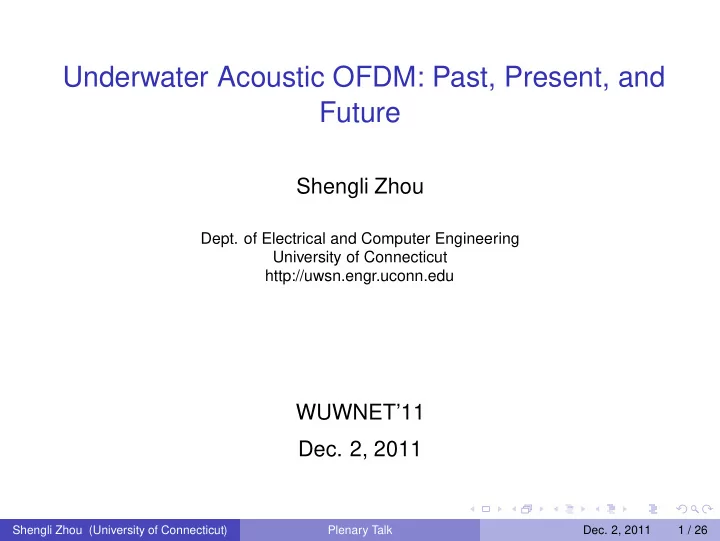 Underwater Acoustic OFDM: Past, Present, and Future

Shengli Zhou

Dept. of Electrical and Computer Engineering
University of Connecticut
http://uwsn.engr.uconn.edu

WUWNET'11

Dec. 2, 2011

Shengli Zhou (University of Connecticut) Plenary Talk Dec. 2, 2011 1 / 26